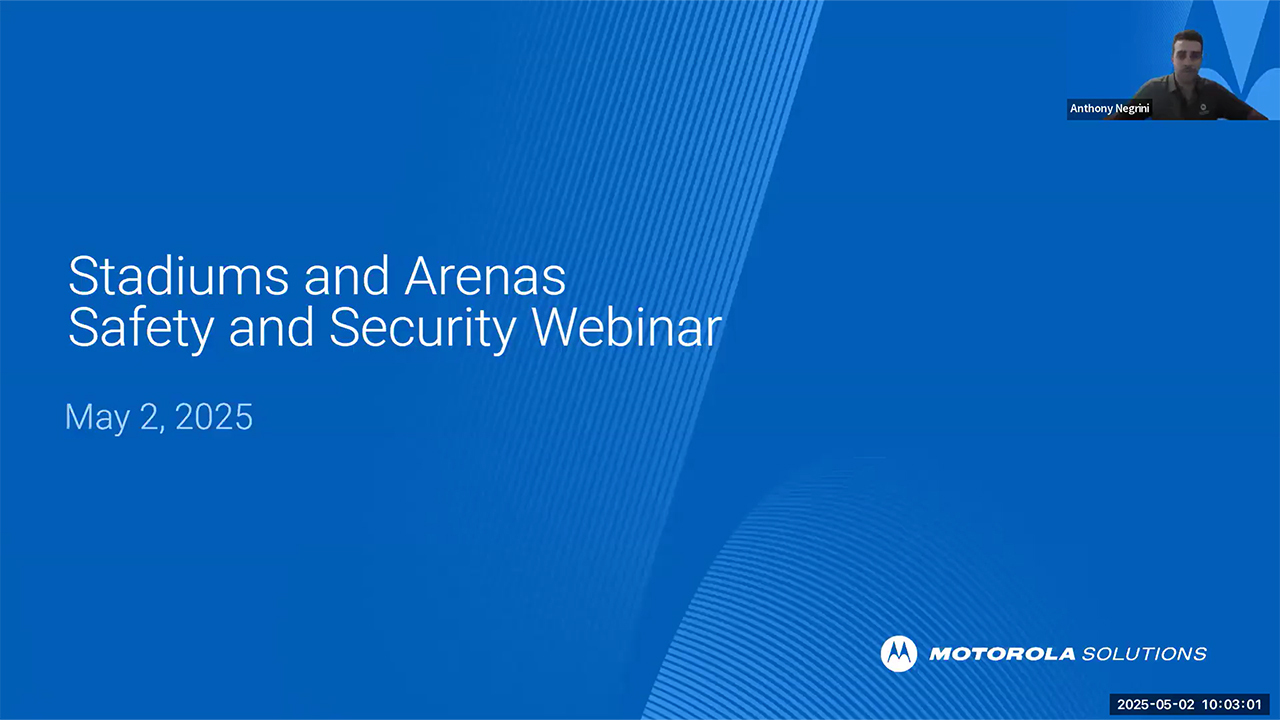 Anthony Negrini

Stadiums and Arenas
Safety and Security Webinar

May 2, 2025

MOTOROLA SOLUTIONS

2025-05-02 10:03:01